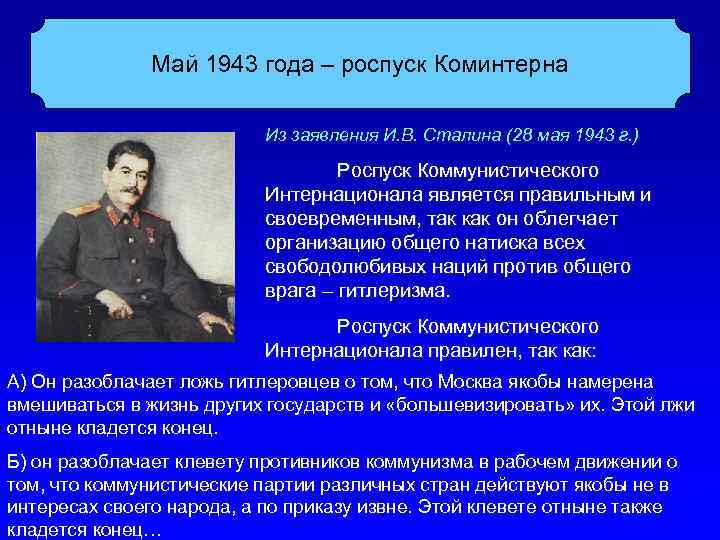 Май 1943 года – роспуск Коминтерна

Из заявления И.В. Сталина (28 мая 1943 г.)

Роспуск Коммунистического Интернационала является правильным и своевременным, так как он облегчает организацию общего натиска всех свободолюбивых наций против общего врага – гитлеризма.

Роспуск Коммунистического Интернационала правилен, так как:

А) Он разоблачает ложь гитлеровцев о том, что Москва якобы намерена вмешиваться в жизнь других государств и «большевизировать» их. Этой лжи отныне кладется конец.

Б) он разоблачает клевету противников коммунизма в рабочем движении о том, что коммунистические партии различных стран действуют якобы не в интересах своего народа, а по приказу извне. Этой клевете отныне также кладется конец…